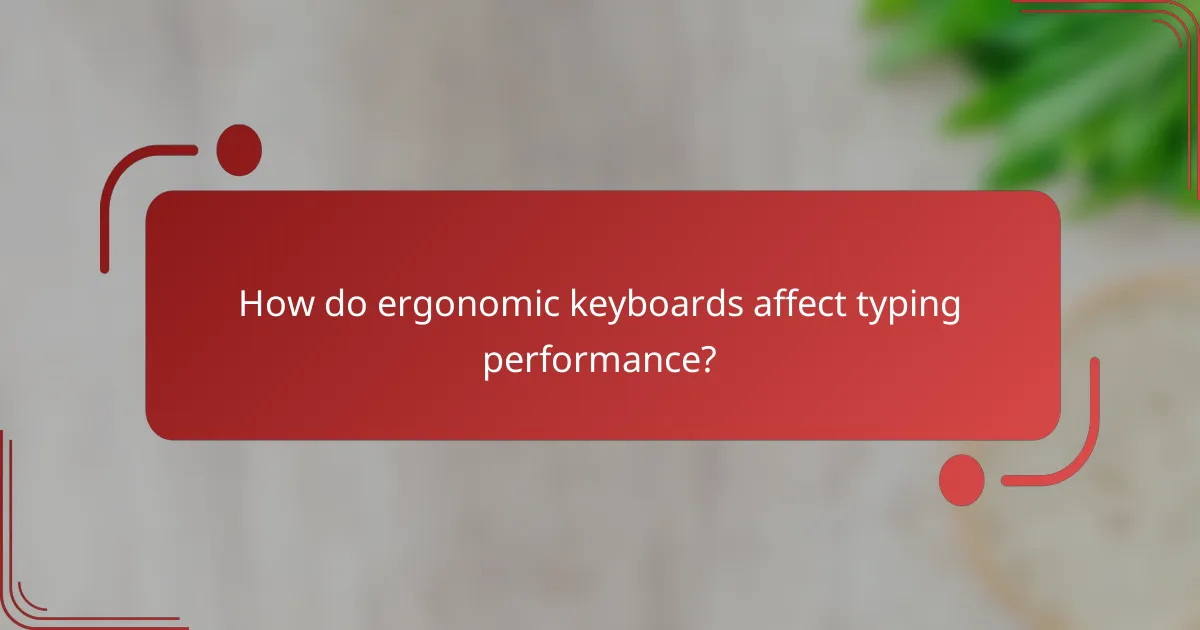 How do ergonomic keyboards affect typing performance?